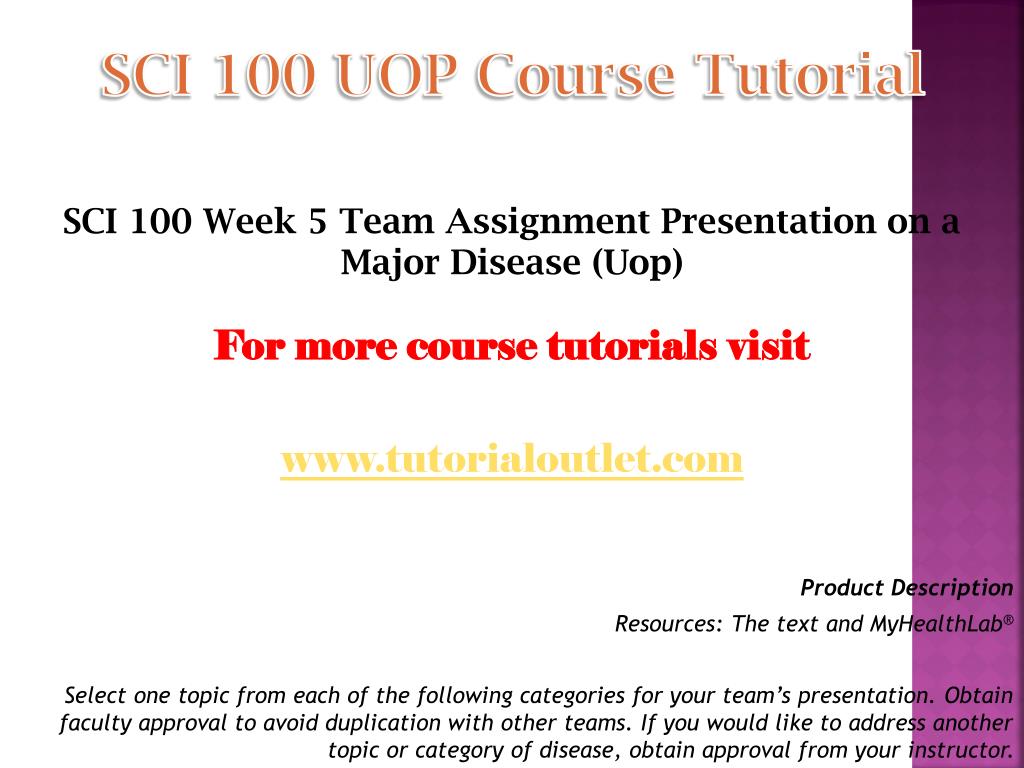 SCI 100 UOP Course Tutorial

SCI 100 Week 5 Team Assignment Presentation on a Major Disease (Uop)

For more course tutorials visit

www.tutorialoutlet.com

Product Description

Resources: The text and MyHealthLab®

Select one topic from each of the following categories for your team's presentation. Obtain faculty approval to avoid duplication with other teams. If you would like to address another topic or category of disease, obtain approval from your instructor.